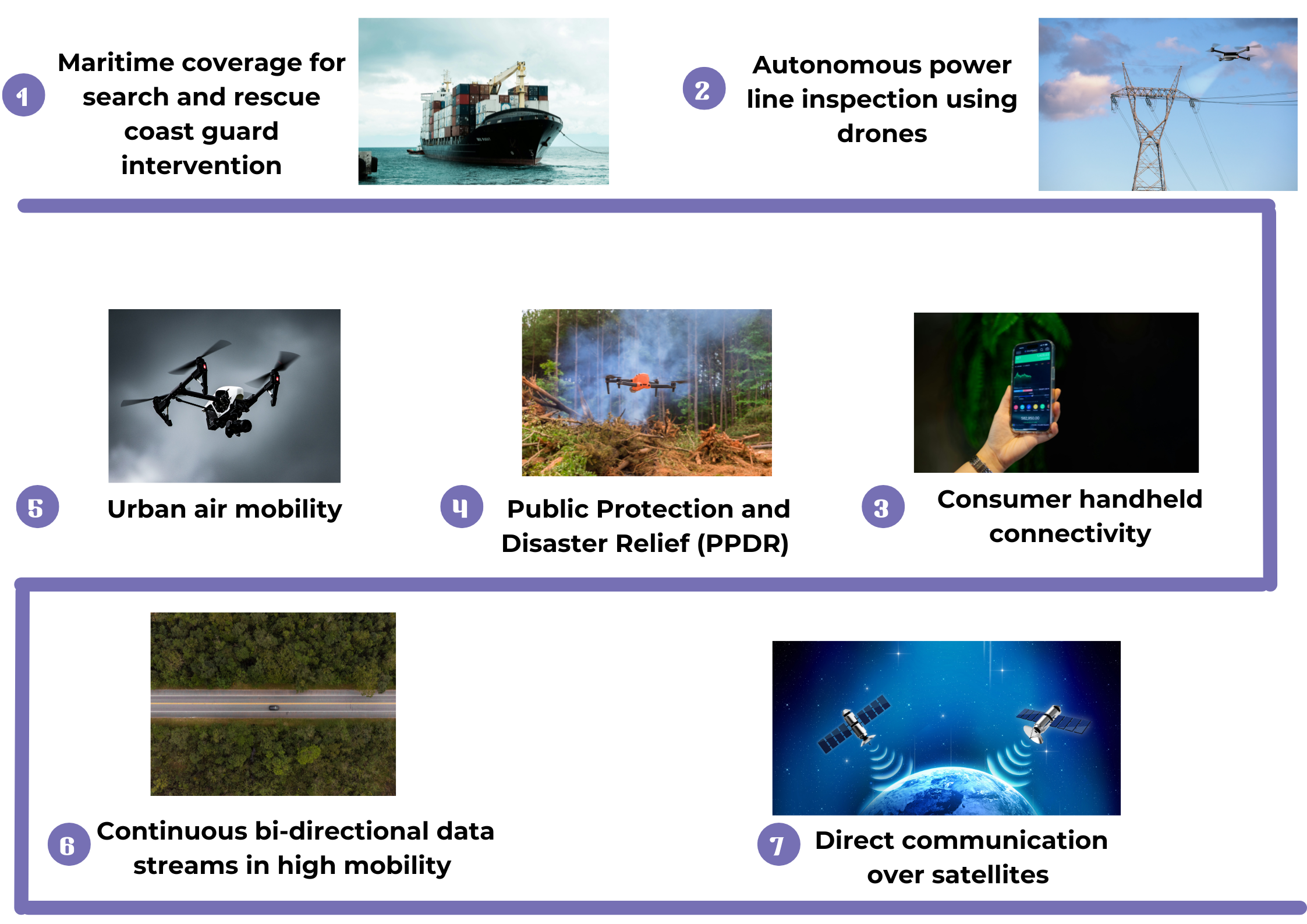 1 Maritime coverage for search and rescue coast guard intervention

2 Autonomous power line inspection using drones

5 Urban air mobility

4 Public Protection and Disaster Relief (PPDR)

3 Consumer handheld connectivity

6 Continuous bi-directional data streams in high mobility

7 Direct communication over satellites